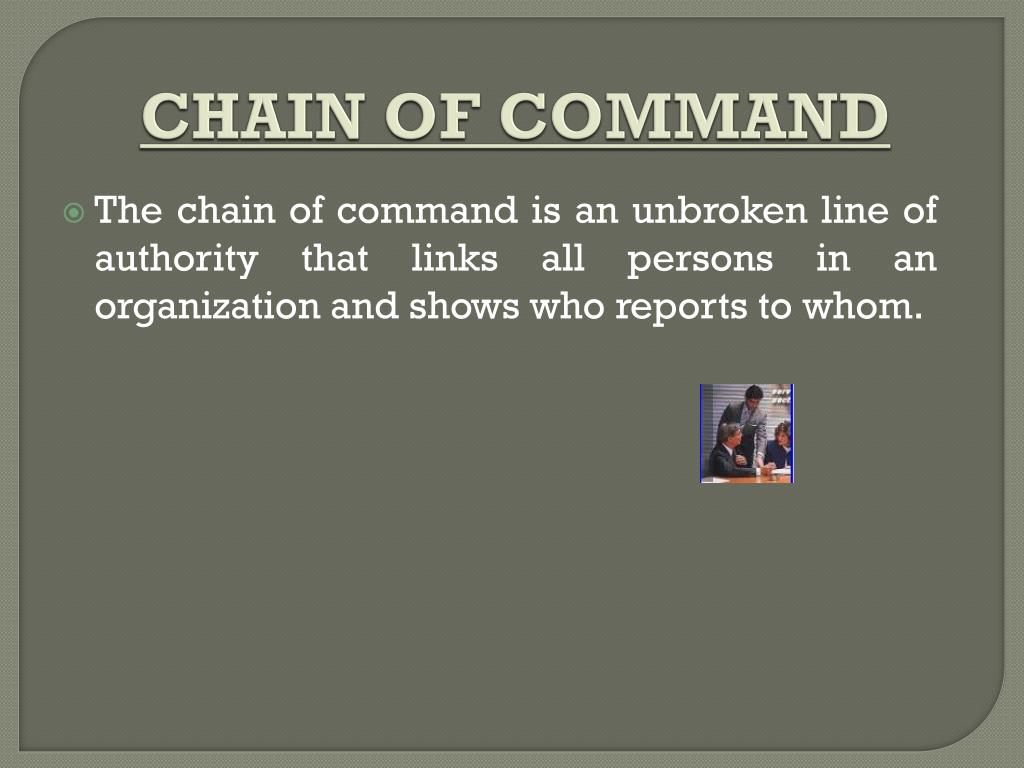 CHAIN OF COMMAND

The chain of command is an unbroken line of authority that links all persons in an organization and shows who reports to whom.